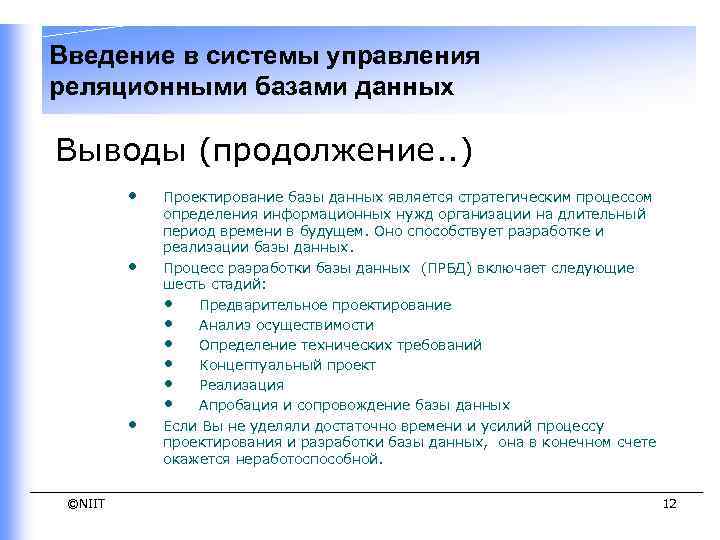 Введение в системы управления реляционными базами данных

Выводы (продолжение..)

• Проектирование базы данных является стратегическим процессом определения информационных нужд организации на длительный период времени в будущем. Оно способствует разработке и реализации базы данных.

• Процесс разработки базы данных (ПРБД) включает следующие шесть стадий:
 • Предварительное проектирование
 • Анализ осуществимости
 • Определение технических требований
 • Концептуальный проект
 • Реализация
 • Апробация и сопровождение базы данных

• Если Вы не уделяли достаточно времени и усилий процессу проектирования и разработки базы данных, она в конечном счете окажется неработоспособной.

©NIIT

12